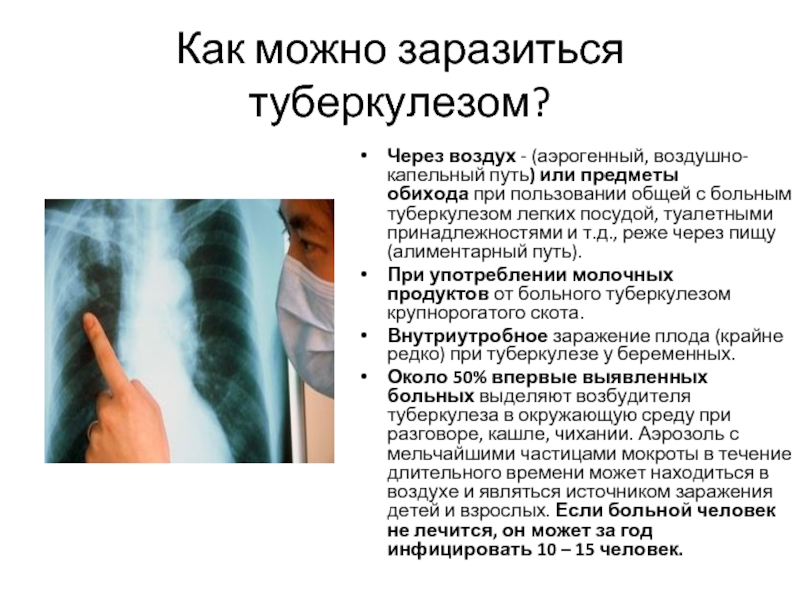 Как можно заразиться туберкулезом?

• Через воздух - (аэрогенный, воздушно-капельный путь) или предметы обихода при пользовании общей с больным туберкулезом легких посудой, туалетными принадлежностями и т.д., реже через пищу (алиментарный путь).
• При употреблении молочных продуктов от больного туберкулезом крупнорогатого скота.
• Внутриутробное заражение плода (крайне редко) при туберкулезе у беременных.
• Около 50% впервые выявленных больных выделяют возбудителя туберкулеза в окружающую среду при разговоре, кашле, чихании. Аэрозоль с мельчайшими частицами мокроты в течение длительного времени может находиться в воздухе и являться источником заражения детей и взрослых. Если больной человек не лечится, он может за год инфицировать 10 – 15 человек.